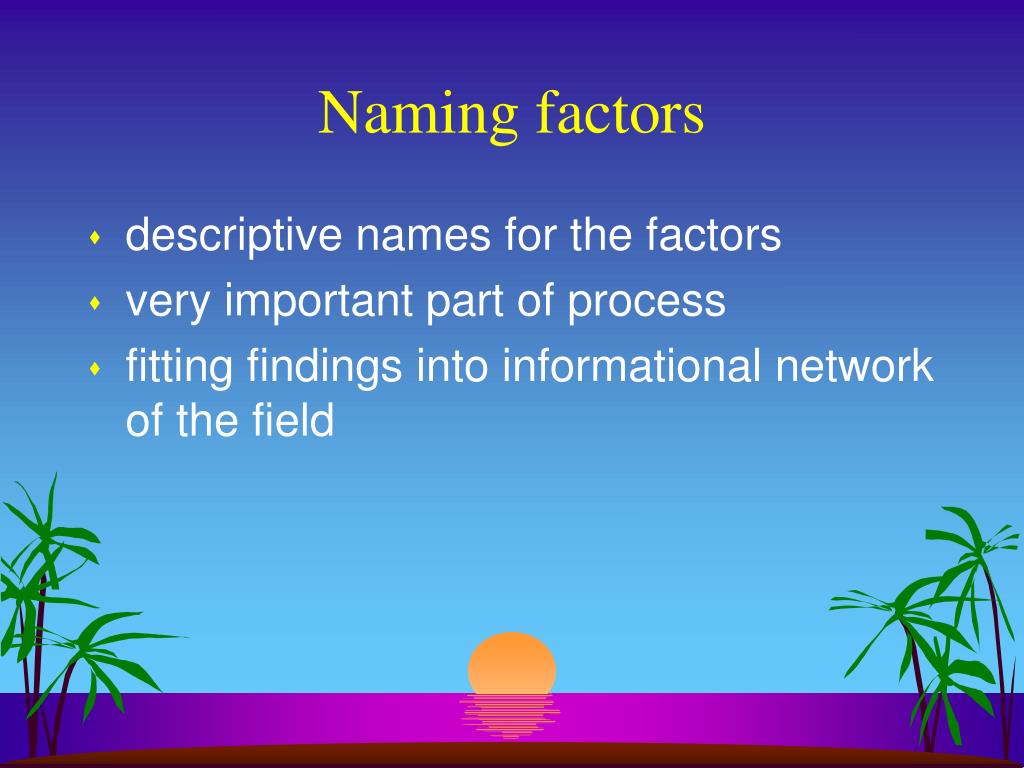 Naming factors

- descriptive names for the factors
- very important part of process
- fitting findings into informational network of the field